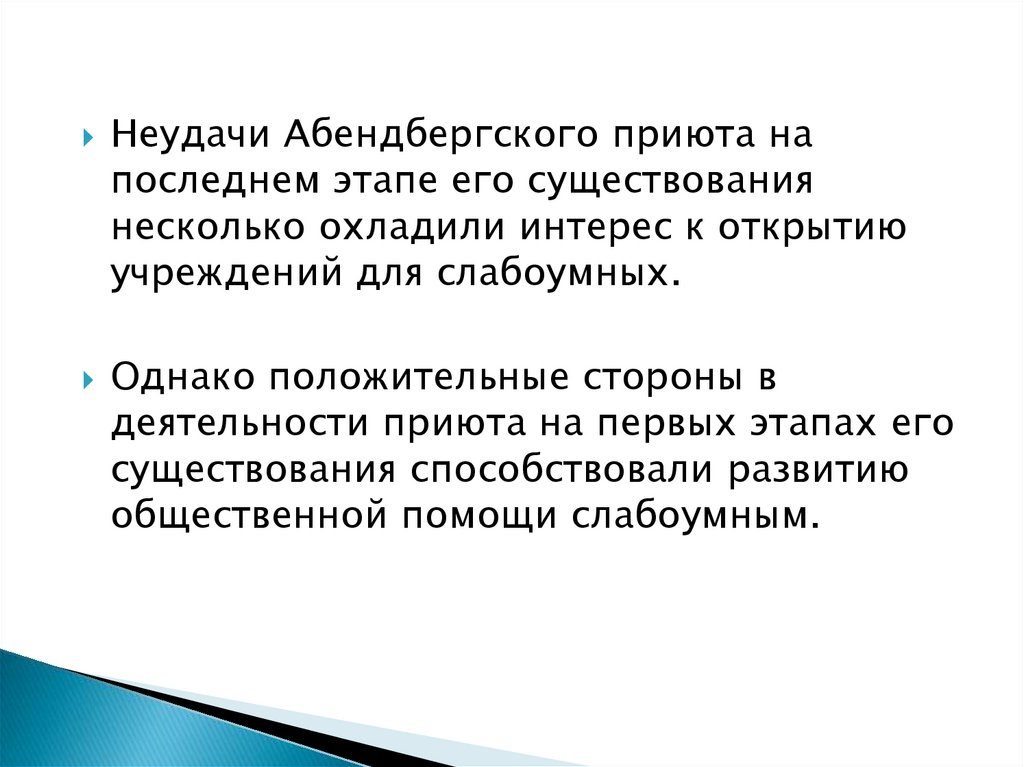 Неудачи Абендбергского приюта на последнем этапе его существования несколько охладили интерес к открытию учреждений для слабоумных.

Однако положительные стороны в деятельности приюта на первых этапах его существования способствовали развитию общественной помощи слабоумным.